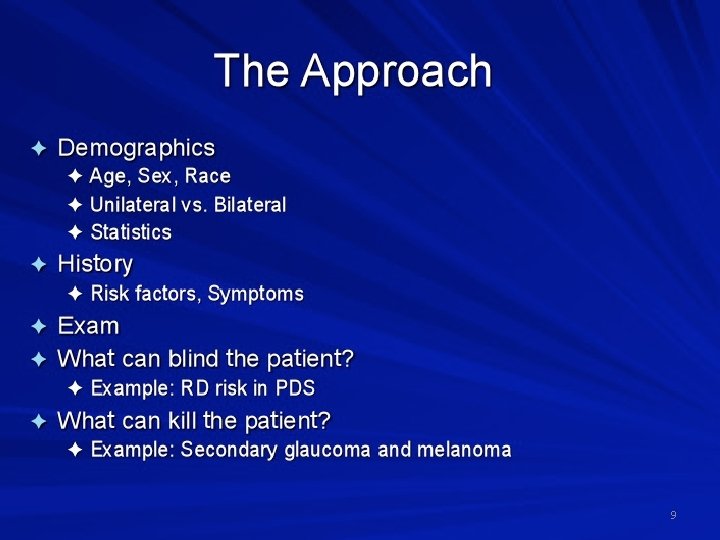 The Approach

✦ Demographics
✦ Age, Sex, Race
✦ Unilateral vs. Bilateral
✦ Statistics
✦ History
✦ Risk factors, Symptoms
✦ Exam
✦ What can blind the patient?
✦ Example: RD risk in PDS
✦ What can kill the patient?
✦ Example: Secondary glaucoma and melanoma

9